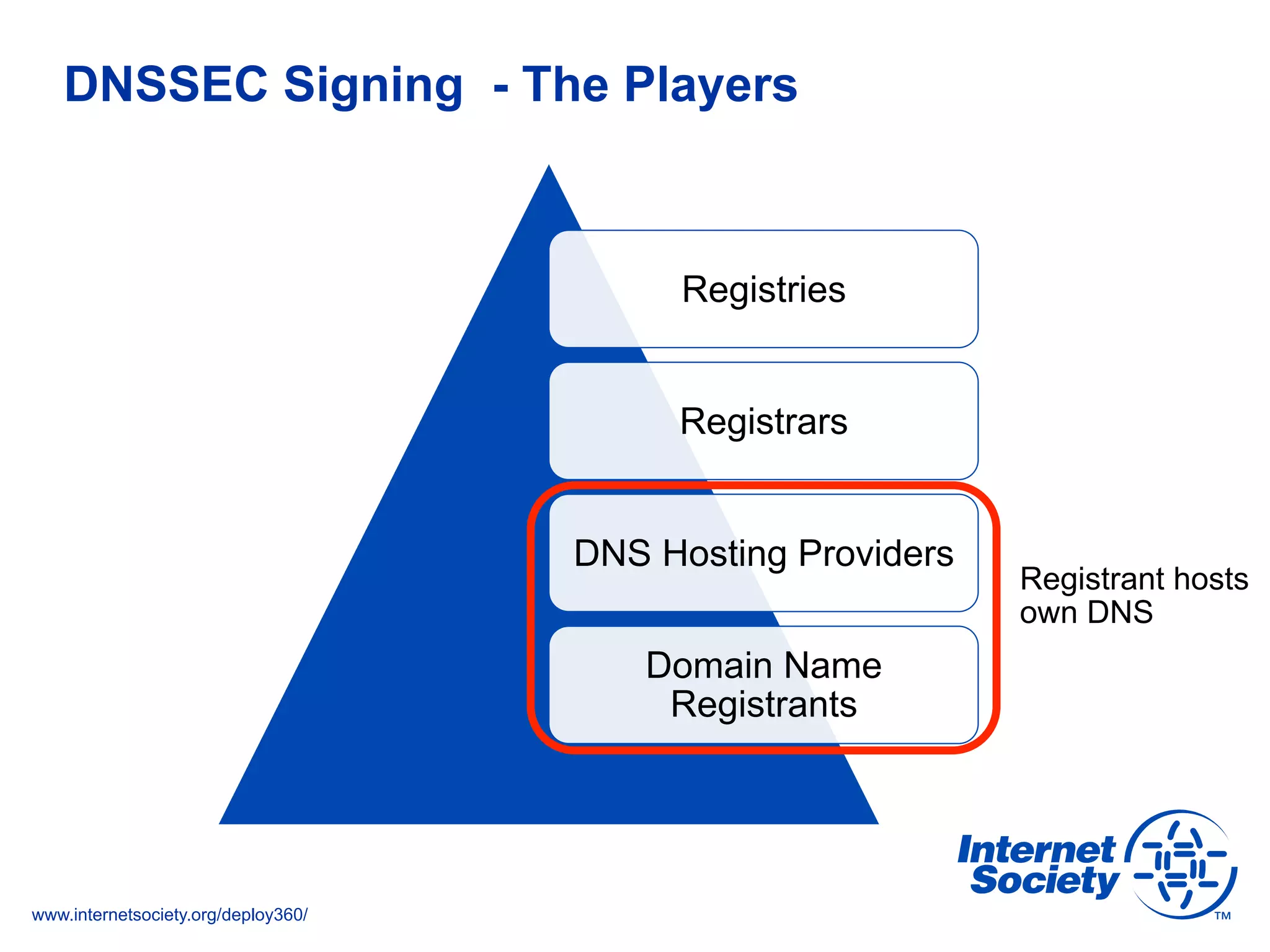 DNSSEC Signing - The Players

Registries

Registrars

DNS Hosting Providers

Domain Name Registrants

Registrant hosts own DNS

Internet Society

TM

www.internetsociety.org/deploy360/